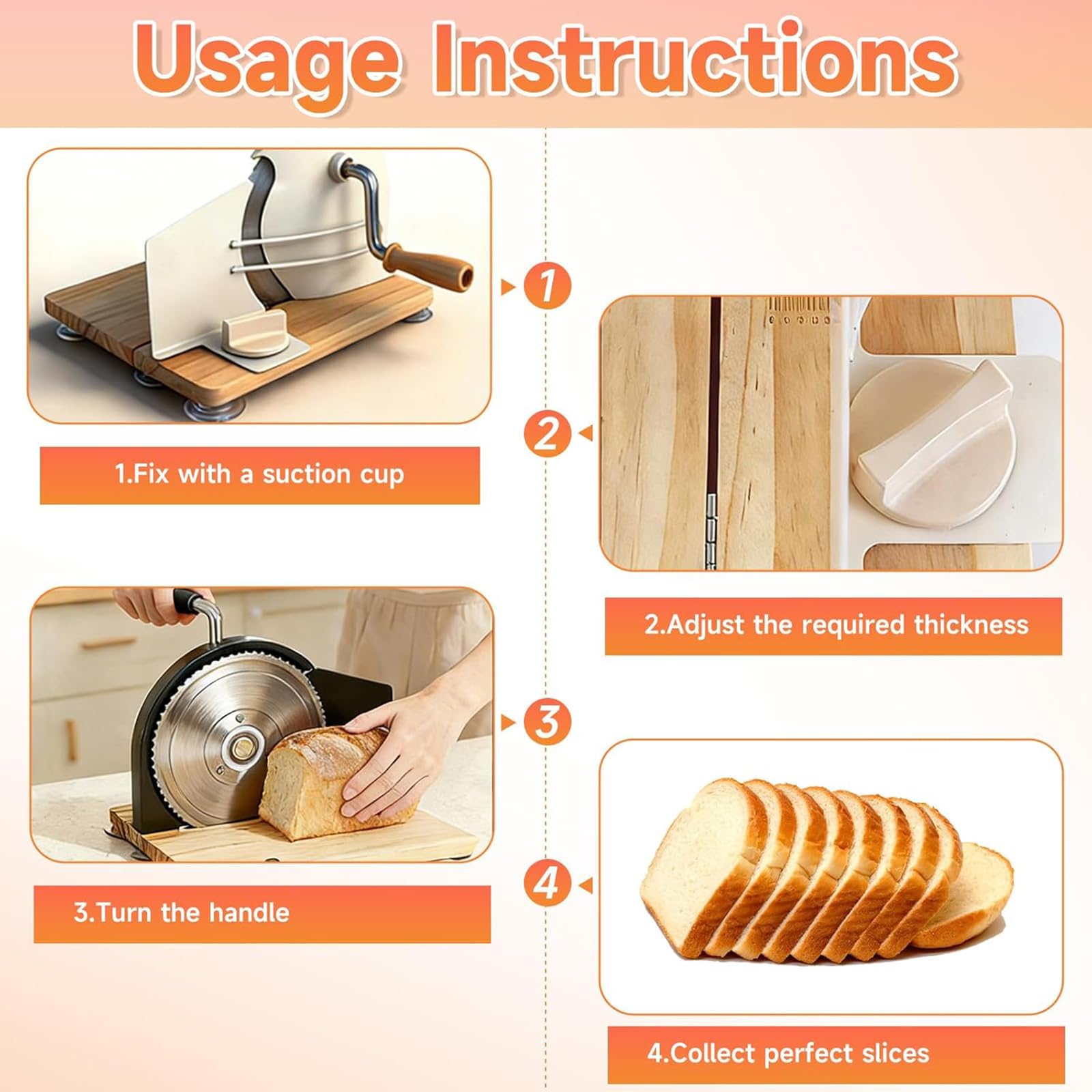 Usage Instructions

1

1.Fix with a suction cup

2

2.Adjust the required thickness

3

3.Turn the handle

4

4.Collect perfect slices